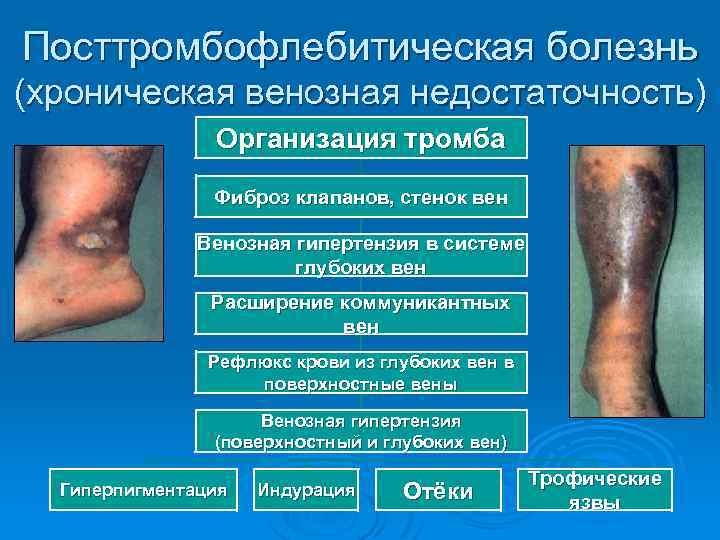 Посттромбофлебитическая болезнь
(хроническая венозная недостаточность)

Организация тромба

Фиброз клапанов, стенок вен

Венозная гипертензия в системе глубоких вен

Расширение коммуникантных вен

Рефлюкс крови из глубоких вен в поверхностные вены

Венозная гипертензия (поверхностный и глубоких вен)

Гиперпигментация

Индурация

Отёки

Трофические язвы